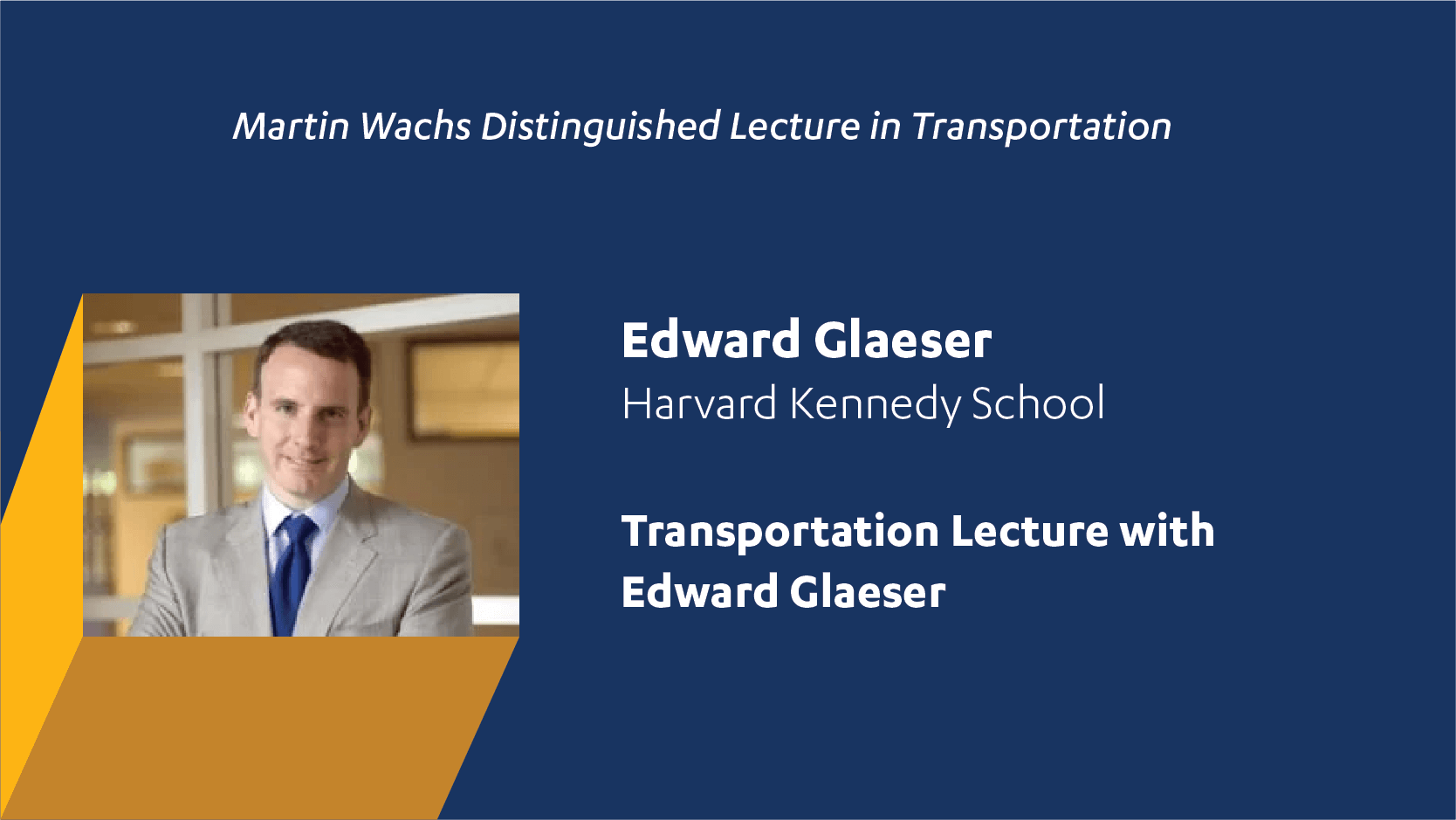 Martin Wachs Distinguished Lecture in Transportation

Edward Glaeser
Harvard Kennedy School

Transportation Lecture with Edward Glaeser